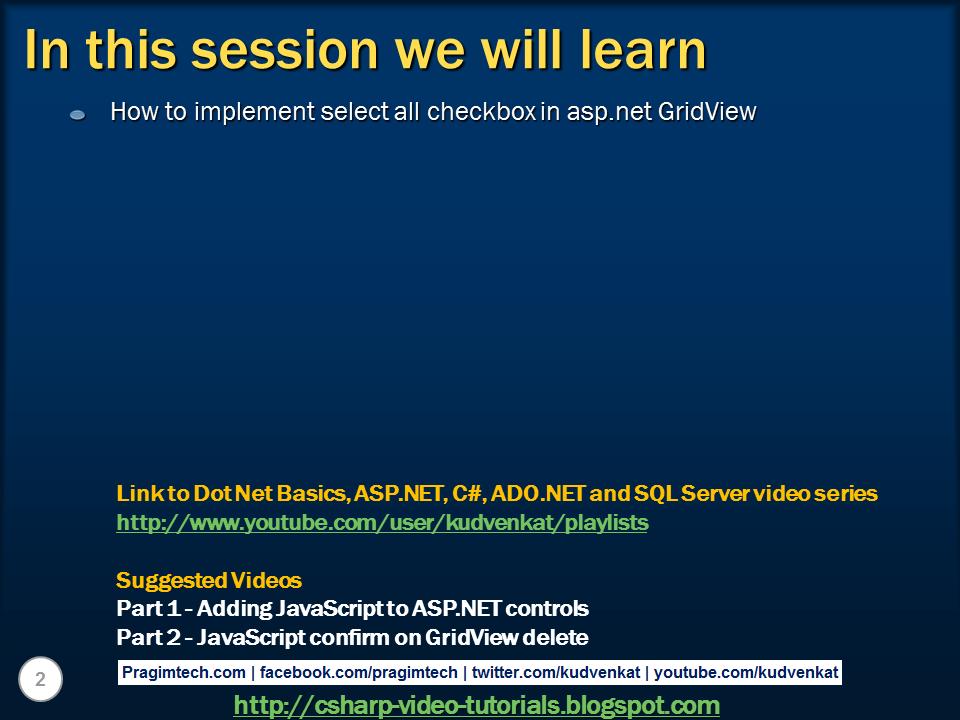 In this session we will learn

How to implement select all checkbox in asp.net GridView

Link to Dot Net Basics, ASP.NET, C#, ADO.NET and SQL Server video series
http://www.youtube.com/user/kudvenkat/playlists

Suggested Videos
Part 1 - Adding JavaScript to ASP.NET controls
Part 2 - JavaScript confirm on GridView delete

2

Pragimtech.com | facebook.com/pragimtech | twitter.com/kudvenkat | youtube.com/kudvenkat

http://csharp-video-tutorials.blogspot.com